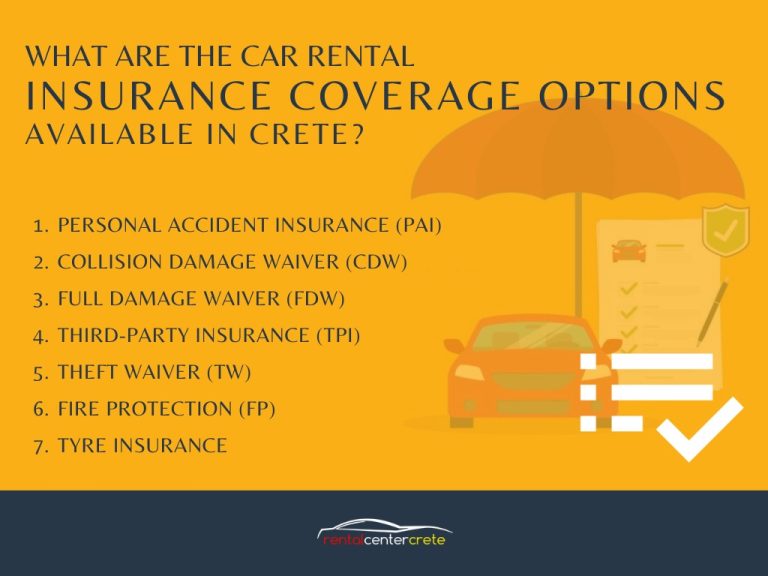 WHAT ARE THE CAR RENTAL INSURANCE COVERAGE OPTIONS AVAILABLE IN CRETE?

1. PERSONAL ACCIDENT INSURANCE (PAI)
2. COLLISION DAMAGE WAIVER (CDW)
3. FULL DAMAGE WAIVER (FDW)
4. THIRD-PARTY INSURANCE (TPI)
5. THEFT WAIVER (TW)
6. FIRE PROTECTION (FP)
7. TYRE INSURANCE

rentalcentercrete